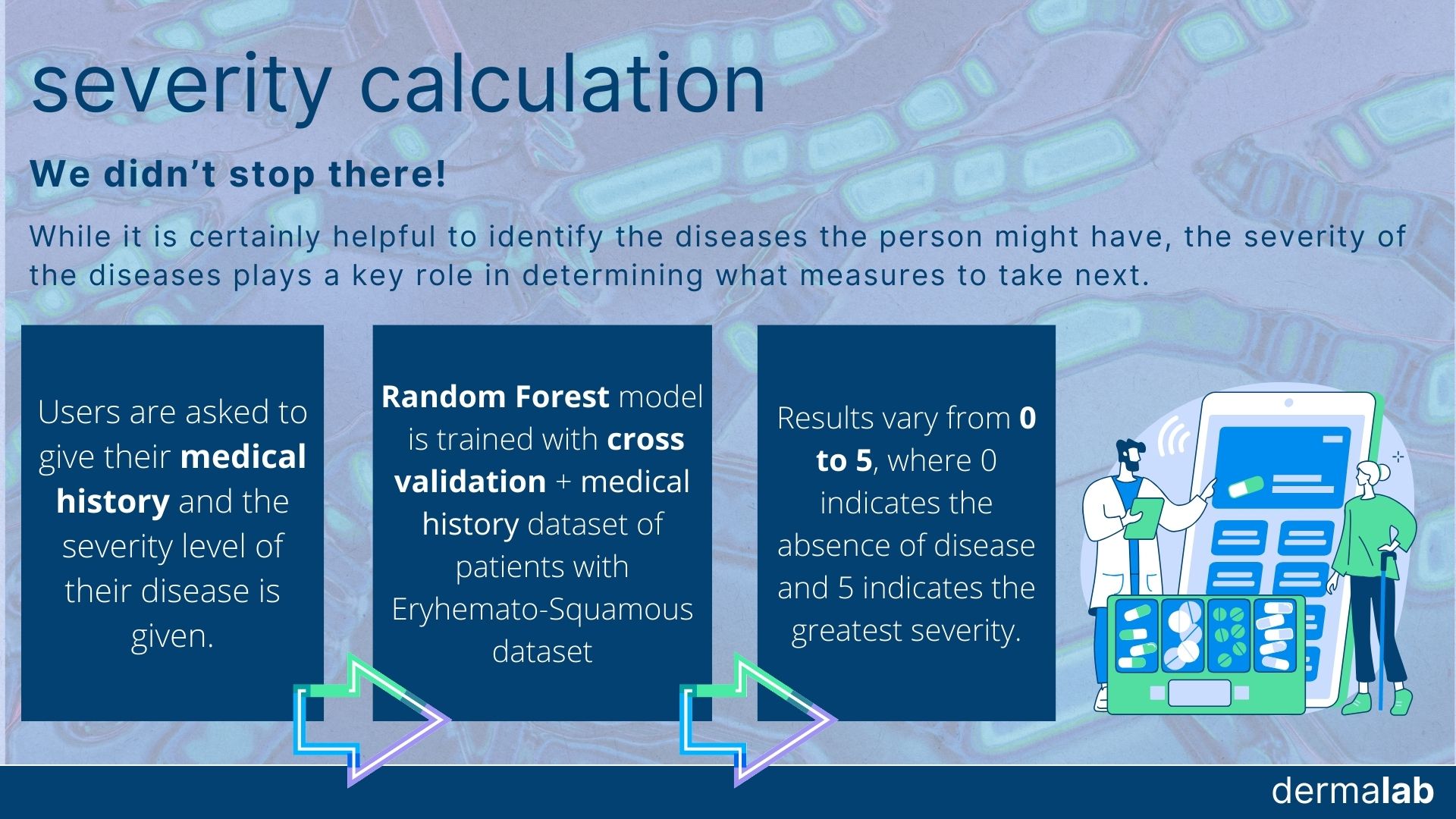 severity calculation

We didn't stop there!

While it is certainly helpful to identify the diseases the person might have, the severity of the diseases plays a key role in determining what measures to take next.

Users are asked to give their medical history and the severity level of their disease is given.

Random Forest model is trained with cross validation + medical history dataset of patients with Eryhemato-Squamous dataset

Results vary from 0 to 5, where 0 indicates the absence of disease and 5 indicates the greatest severity.

dermalab